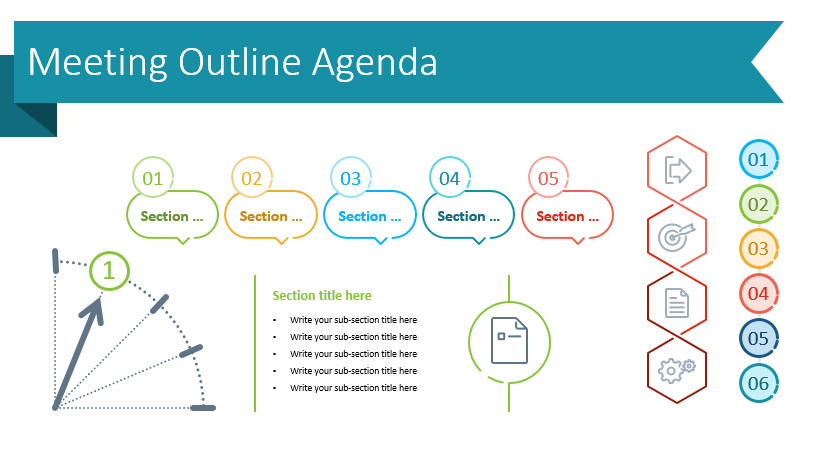 Meeting Outline Agenda

01
Section ...

02
Section ...

03
Section ...

04
Section ...

05
Section ...

1

Section title here
- Write your sub-section title here
- Write your sub-section title here
- Write your sub-section title here
- Write your sub-section title here
- Write your sub-section title here

01
02
03
04
05
06